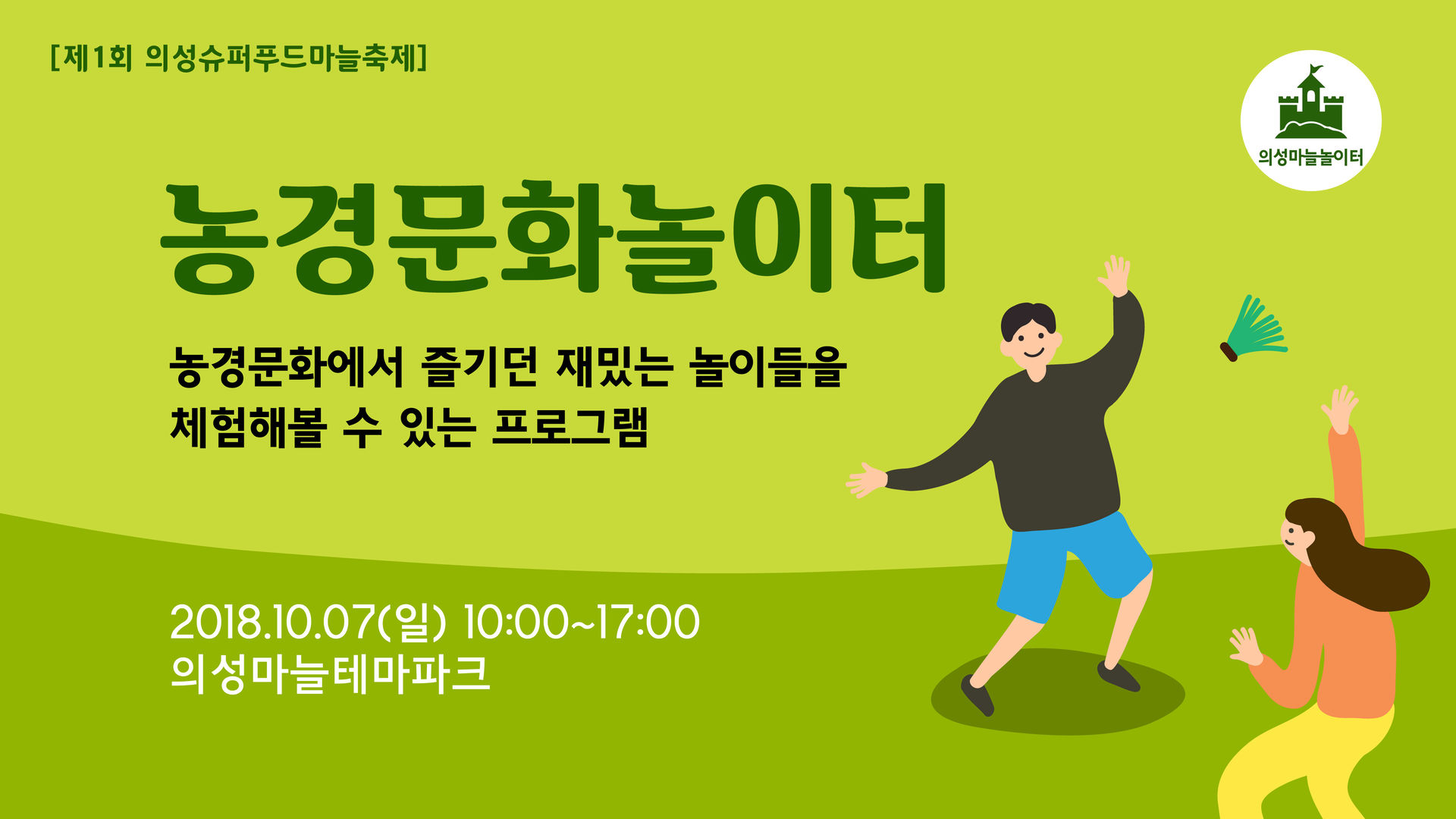 [제1회 의성슈퍼푸드마늘축제]

의성마늘놀이터

농경문화놀이터

농경문화에서 즐기던 재밌는 놀이들을 체험해볼 수 있는 프로그램

2018.10.07(일) 10:00~17:00
의성마늘테마파크